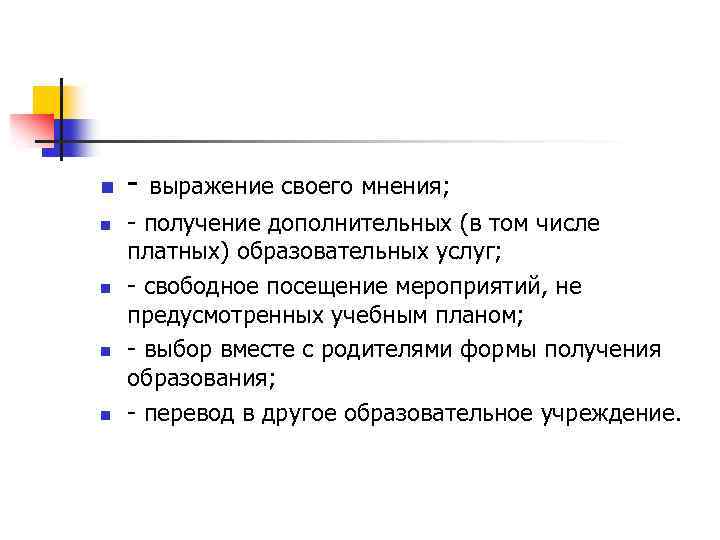 - выражение своего мнения;

- получение дополнительных (в том числе платных) образовательных услуг;

- свободное посещение мероприятий, не предусмотренных учебным планом;

- выбор вместе с родителями формы получения образования;

- перевод в другое образовательное учреждение.